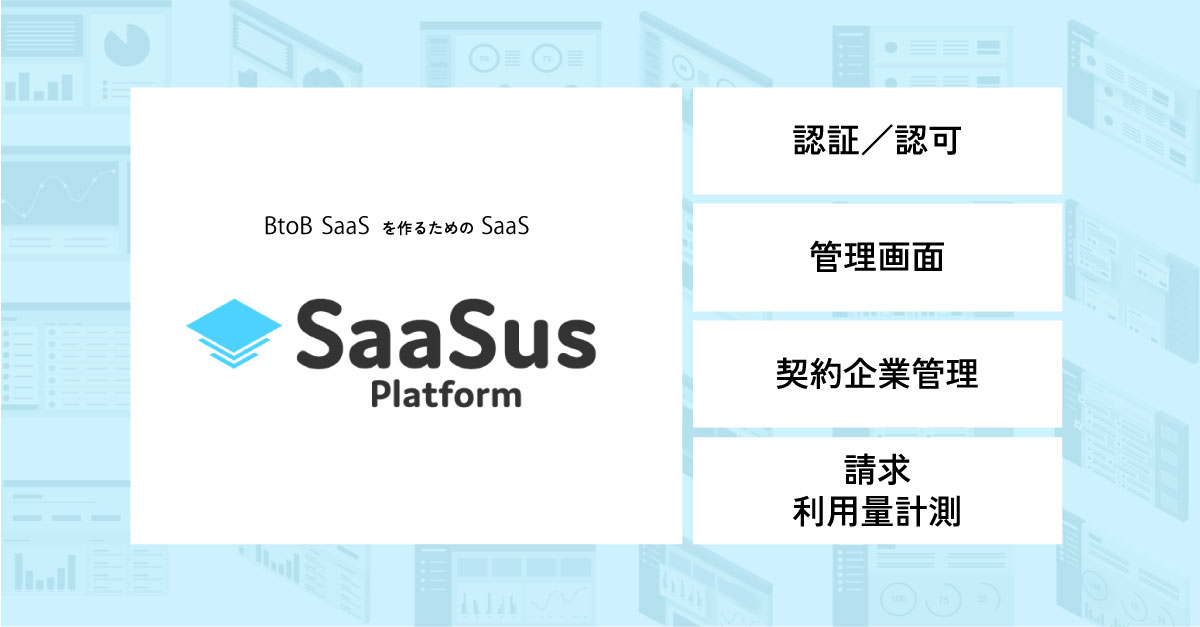 BtoB SaaS を作るための SaaS

SaaSus
Platform

認証／認可

管理画面

契約企業管理

請求
利用量計測